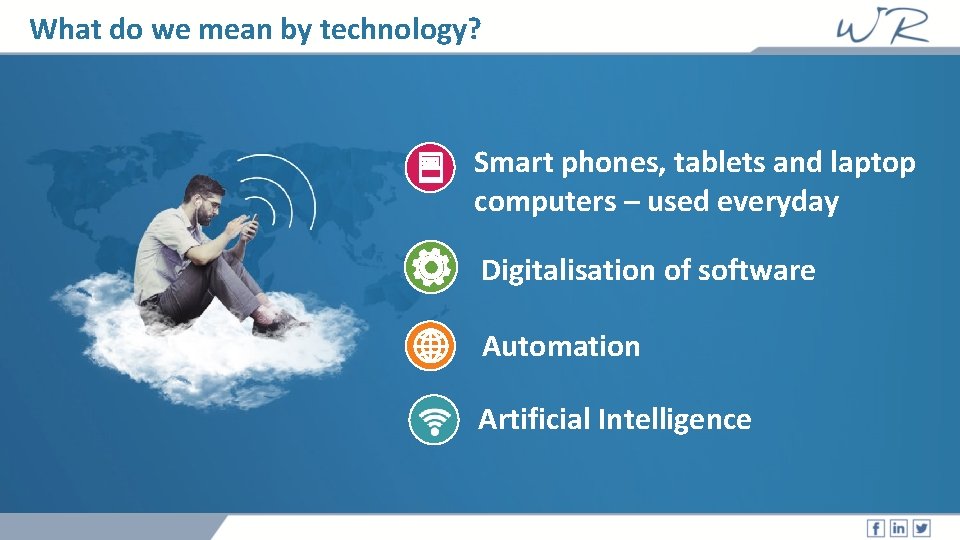 What do we mean by technology?

WR

Smart phones, tablets and laptop computers – used everyday

Digitalisation of software

Automation

Artificial Intelligence

f in